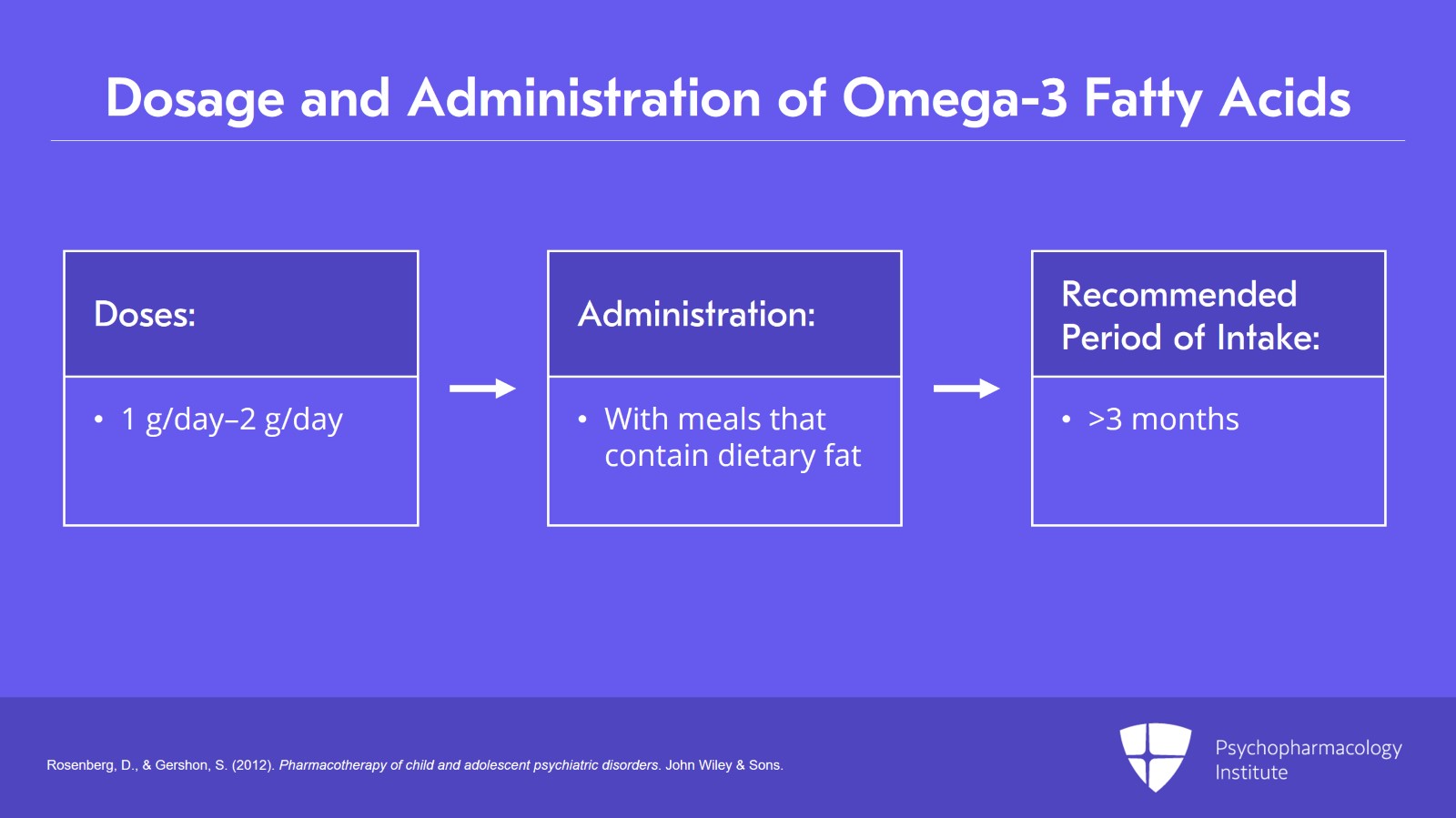 Dosage and Administration of Omega-3 Fatty Acids

Doses:

• 1 g/day–2 g/day

Administration:

• With meals that contain dietary fat

Recommended Period of Intake:

• >3 months

Rosenberg, D., & Gershon, S. (2012). Pharmacotherapy of child and adolescent psychiatric disorders. John Wiley & Sons.

Psychopharmacology Institute